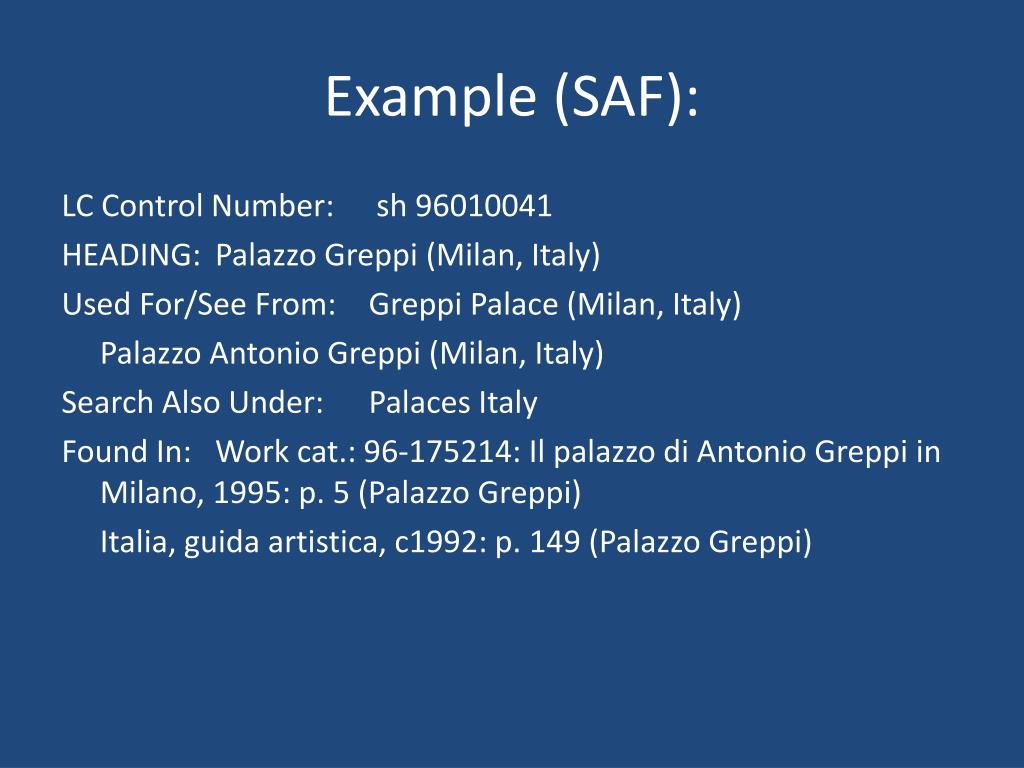 Example (SAF):

LC Control Number: sh 96010041

HEADING: Palazzo Greppi (Milan, Italy)

Used For/See From: Greppi Palace (Milan, Italy)

Palazzo Antonio Greppi (Milan, Italy)

Search Also Under: Palaces Italy

Found In: Work cat.: 96-175214: Il palazzo di Antonio Greppi in Milano, 1995: p. 5 (Palazzo Greppi)

Italia, guida artistica, c1992: p. 149 (Palazzo Greppi)